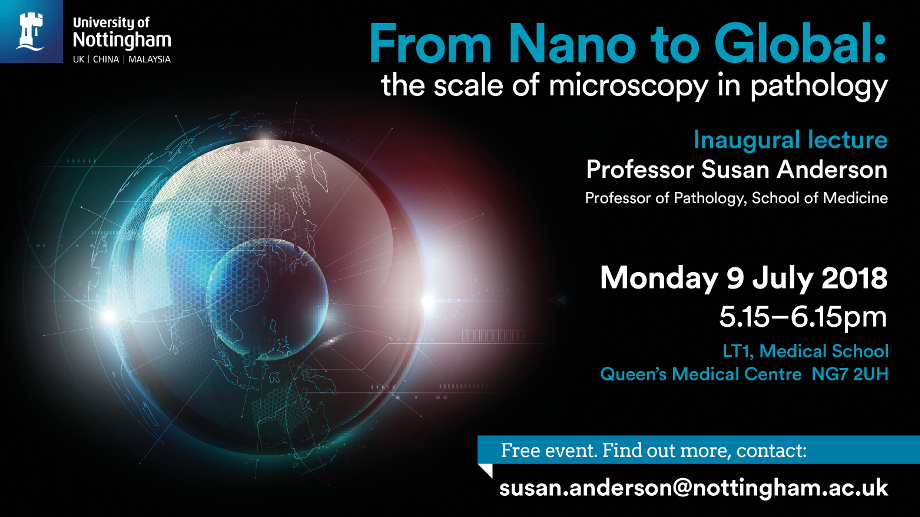 University of Nottingham
UK | CHINA | MALAYSIA

From Nano to Global:
the scale of microscopy in pathology

Inaugural lecture
Professor Susan Anderson
Professor of Pathology, School of Medicine

Monday 9 July 2018
5.15–6.15pm
LT1, Medical School
Queen's Medical Centre NG7 2UH

Free event. Find out more, contact:
susan.anderson@nottingham.ac.uk